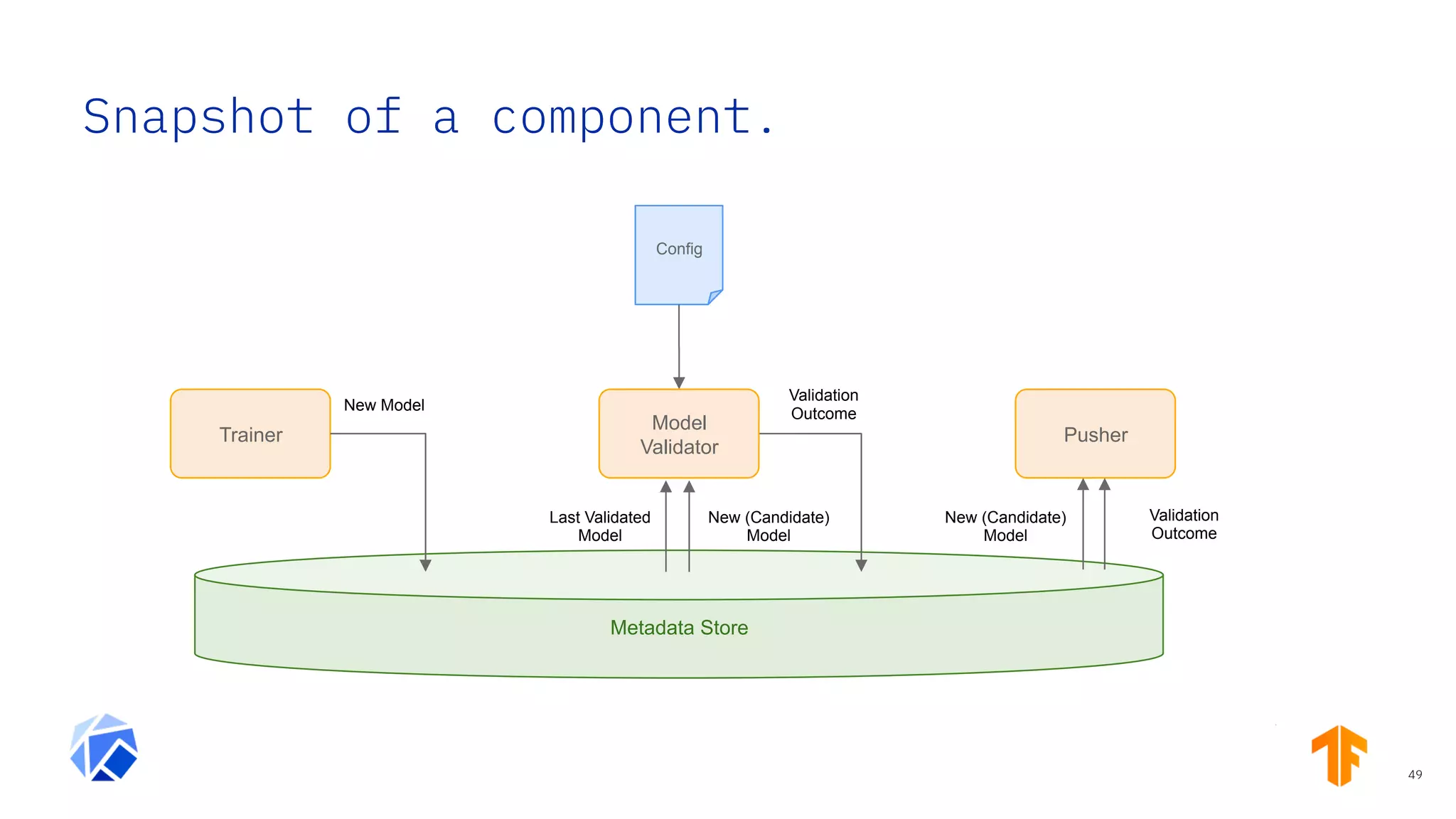 Snapshot of a component.

Config

Trainer

New Model

Model Validator

Validation Outcome

Pusher

Last Validated Model

New (Candidate) Model

New (Candidate) Model

Validation Outcome

Metadata Store

49